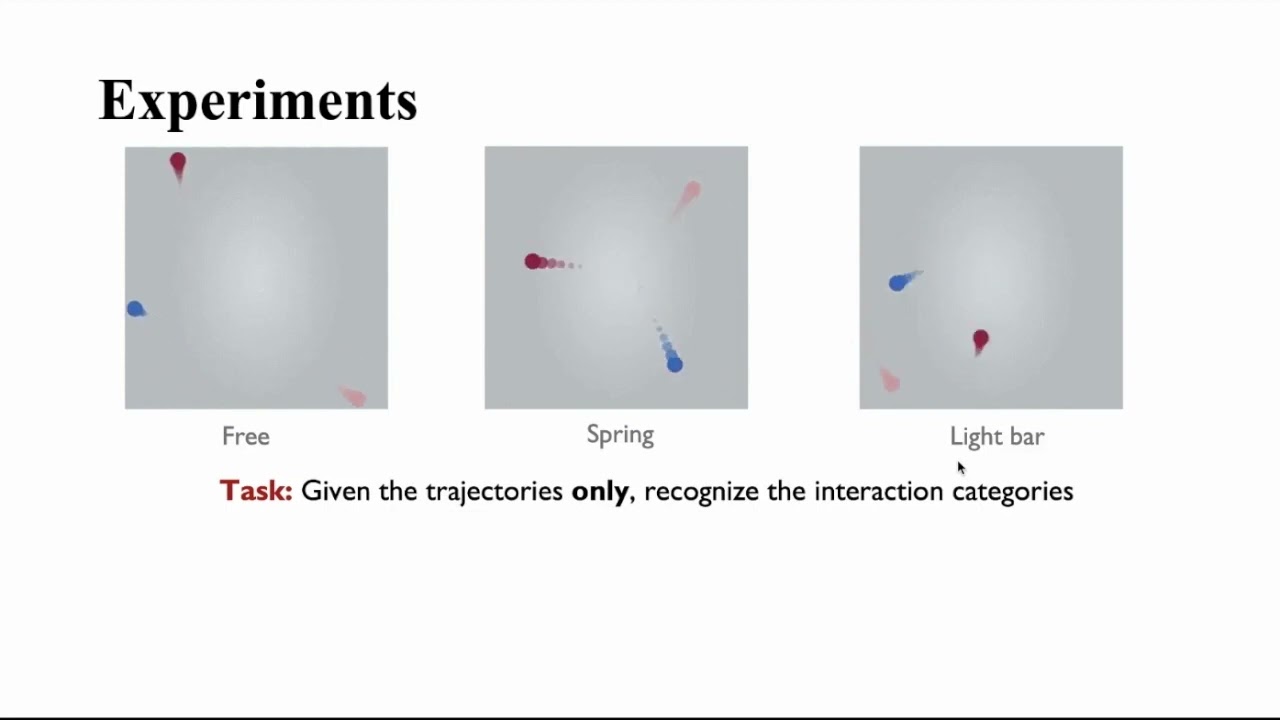 Experiments

Free

Spring

Light bar

Task: Given the trajectories only, recognize the interaction categories